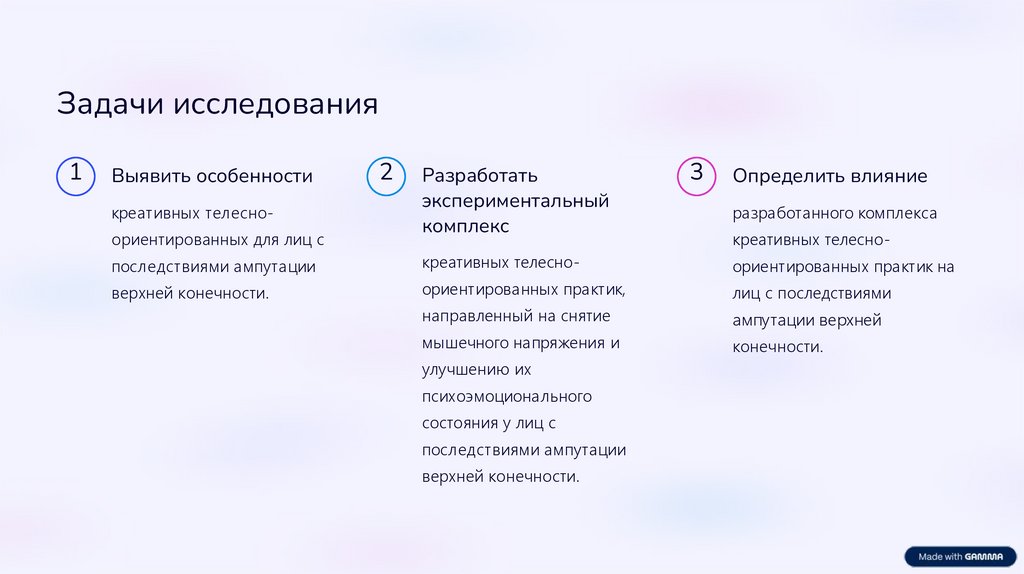 Задачи исследования

1

Выявить особенности

креативных телесно-ориентированных для лиц с последствиями ампутации верхней конечности.

2

Разработать экспериментальный комплекс

креативных телесно-ориентированных практик, направленный на снятие мышечного напряжения и улучшению их психоэмоционального состояния у лиц с последствиями ампутации верхней конечности.

3

Определить влияние

разработанного комплекса креативных телесно-ориентированных практик на лиц с последствиями ампутации верхней конечности.

Made with GAMMA